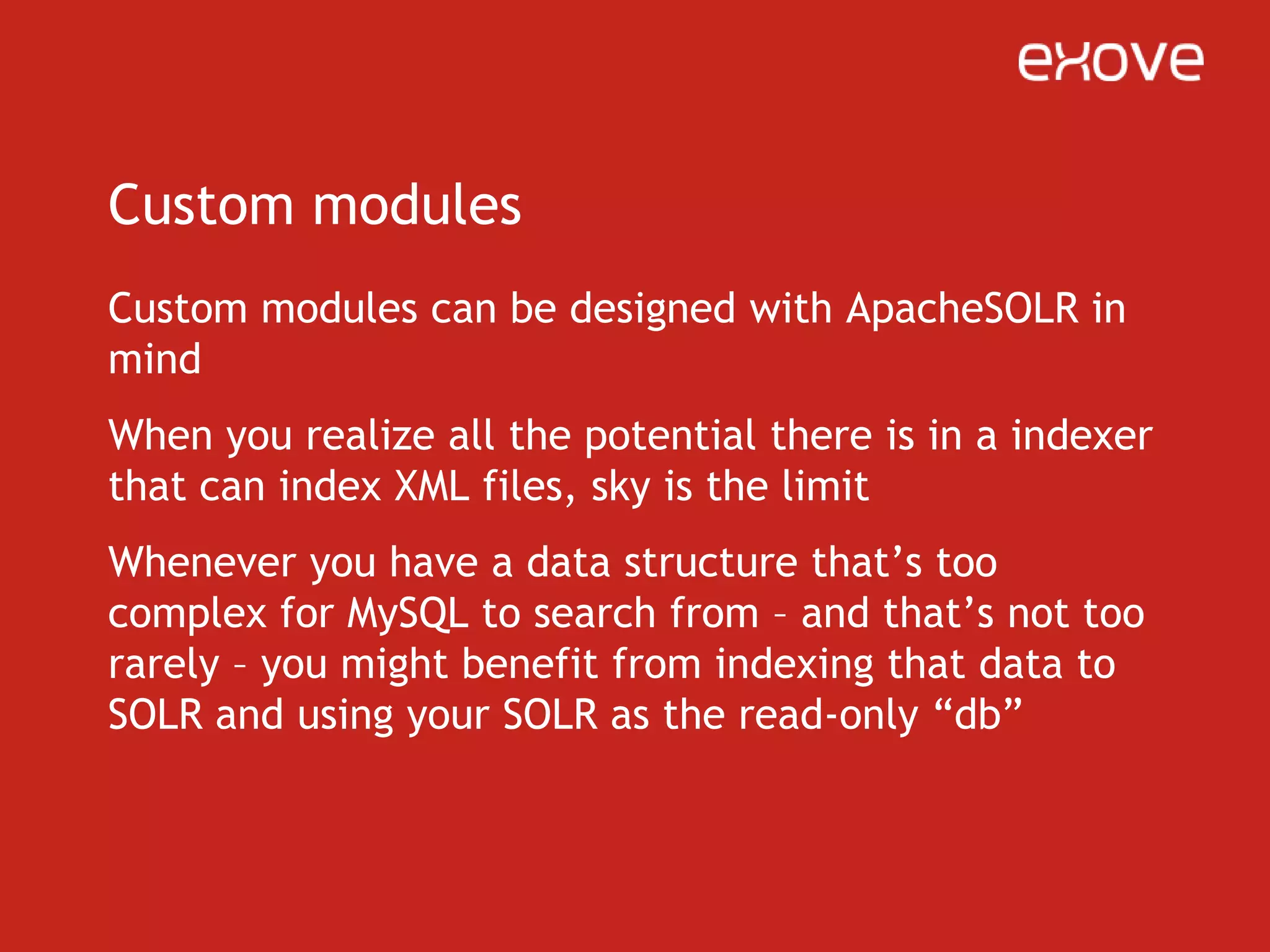 exove

Custom modules

Custom modules can be designed with ApacheSOLR in mind

When you realize all the potential there is in a indexer that can index XML files, sky is the limit

Whenever you have a data structure that’s too complex for MySQL to search from – and that’s not too rarely – you might benefit from indexing that data to SOLR and using your SOLR as the read-only “db”